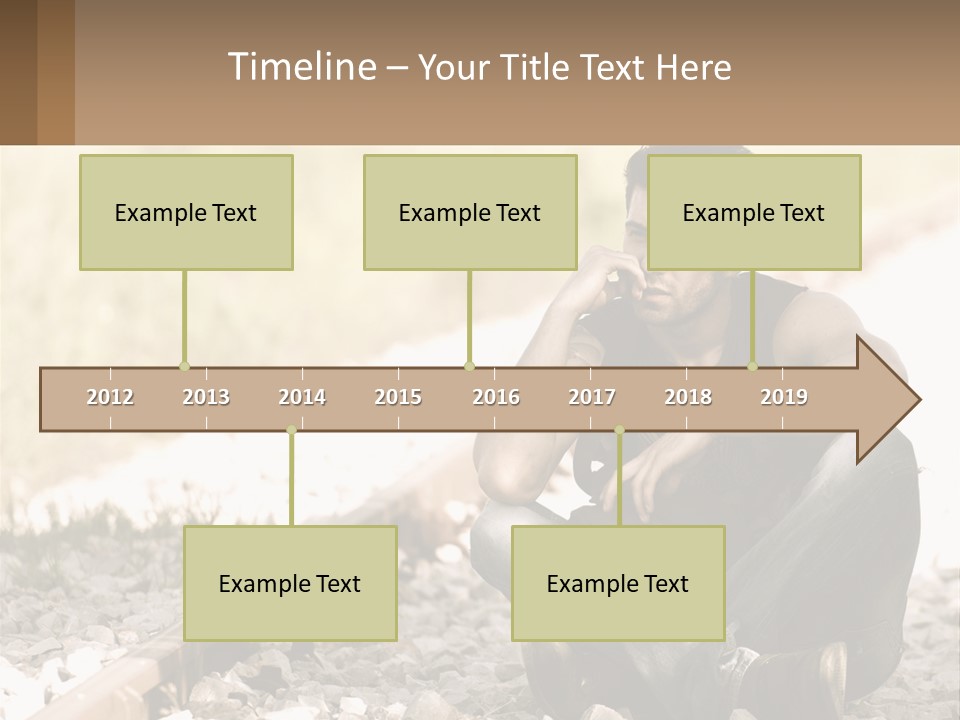 Timeline – Your Title Text Here

Example Text

Example Text

Example Text

2012 2013 2014 2015 2016 2017 2018 2019

Example Text

Example Text